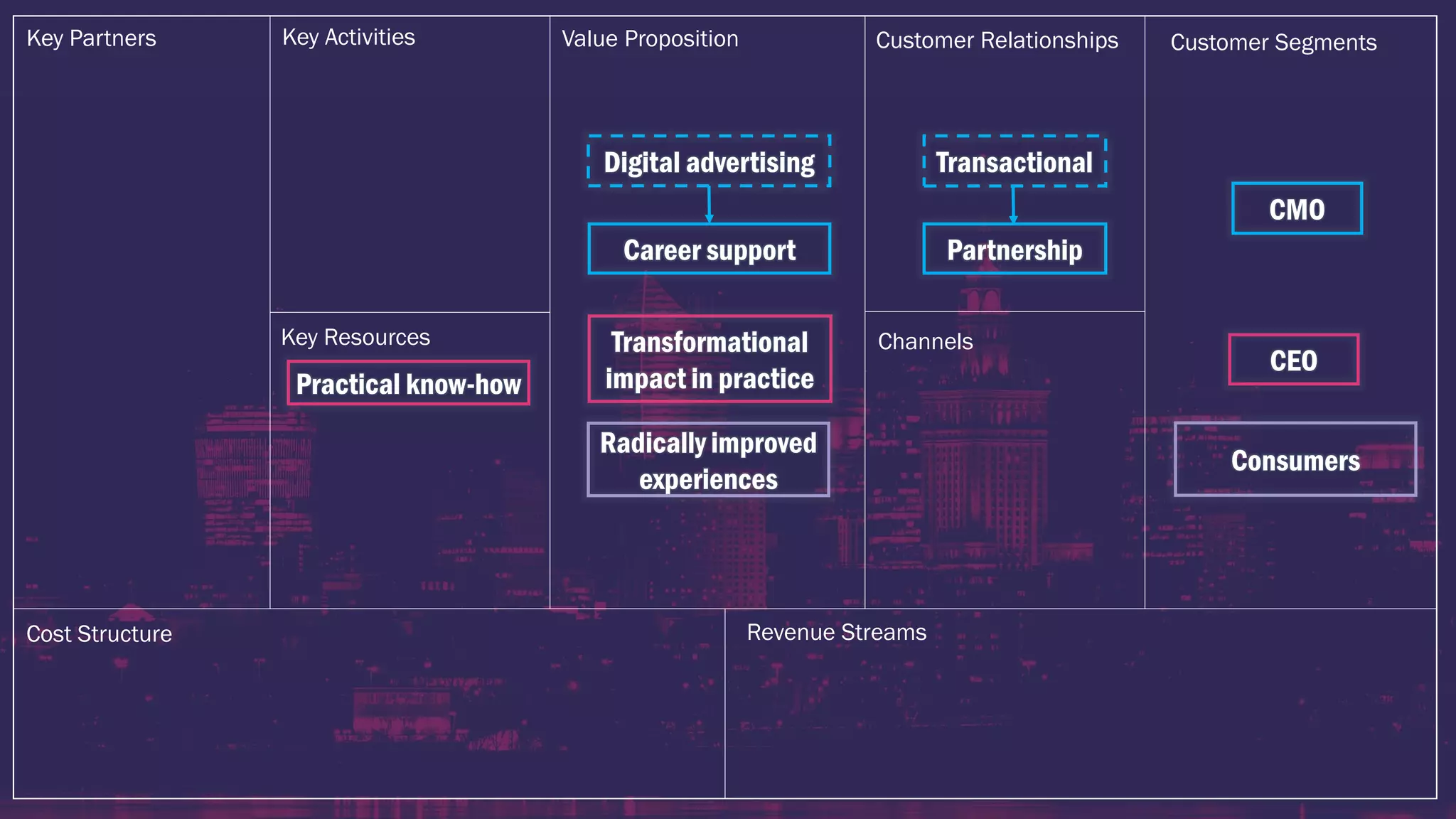 Key Partners

Key Activities

Key Resources

Practical know-how

Value Proposition

Digital advertising

Career support

Transformational impact in practice

Radically improved experiences

Customer Relationships

Transactional

Partnership

Channels

Customer Segments

CMO

CEO

Consumers

Cost Structure

Revenue Streams